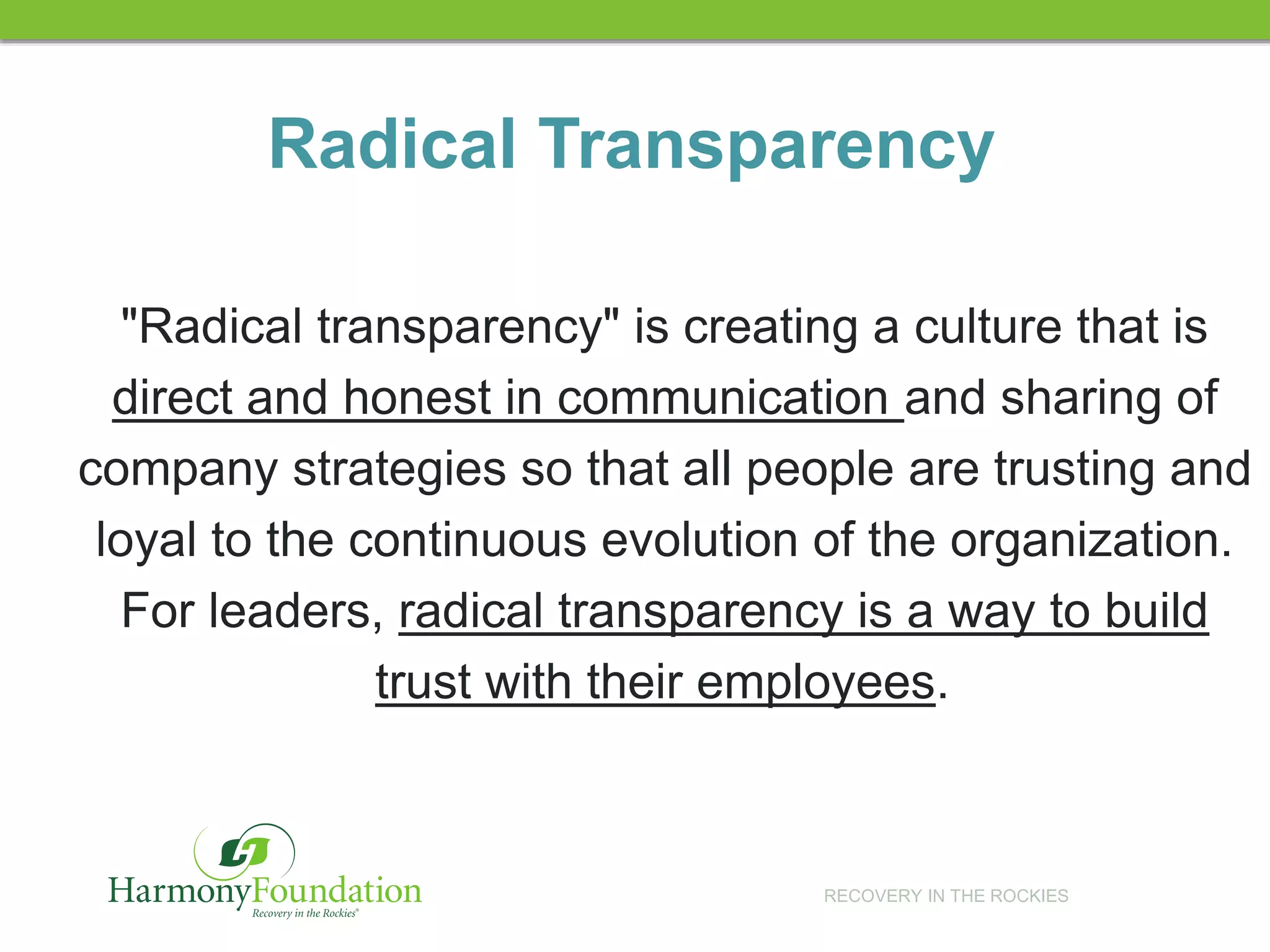 Radical Transparency

"Radical transparency" is creating a culture that is direct and honest in communication and sharing of company strategies so that all people are trusting and loyal to the continuous evolution of the organization. For leaders, radical transparency is a way to build trust with their employees.

HarmonyFoundation
Recovery in the Rockies®

RECOVERY IN THE ROCKIES